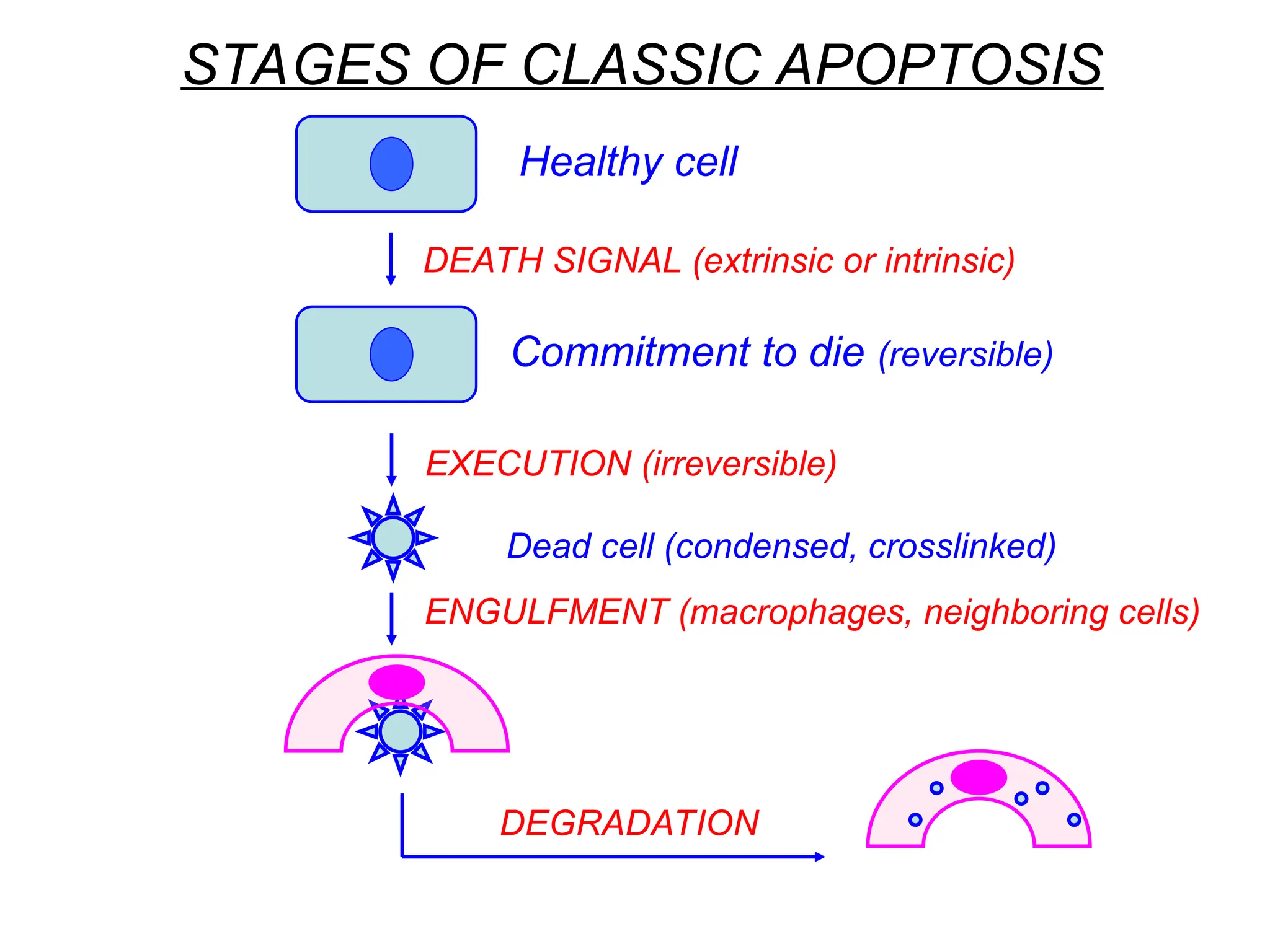 STAGES OF CLASSIC APOPTOSIS

Healthy cell

DEATH SIGNAL (extrinsic or intrinsic)

Commitment to die (reversible)

EXECUTION (irreversible)

Dead cell (condensed, crosslinked)

ENGULFMENT (macrophages, neighboring cells)

DEGRADATION